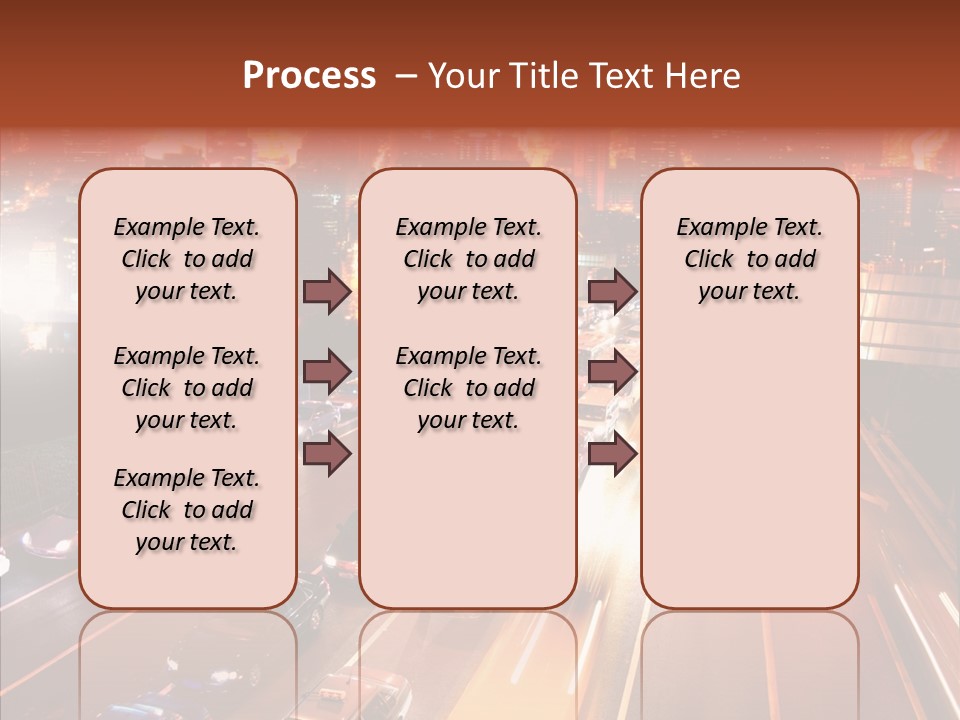 Process – Your Title Text Here

Example Text. Click to add your text.

Example Text. Click to add your text.

Example Text. Click to add your text.

Example Text. Click to add your text.

Example Text. Click to add your text.

Example Text. Click to add your text.